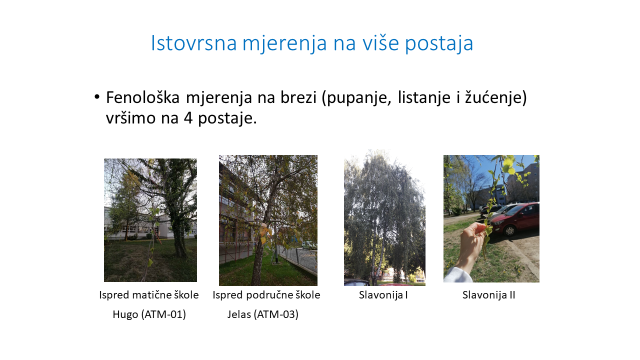 Istovrsna mjerenja na više postaja

• Fenološka mjerenja na brezi (pupanje, listanje i žućenje) vršimo na 4 postaje.

Ispred matične škole Hugo (ATM-01)

Ispred područne škole Jelas (ATM-03)

Slavonija I

Slavonija II